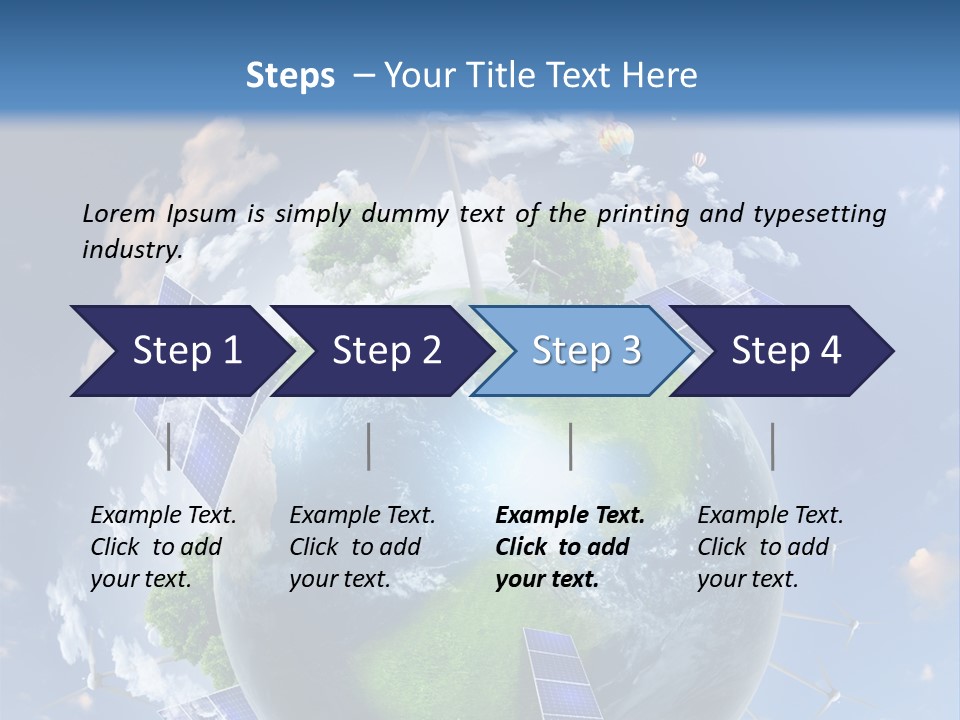 Steps – Your Title Text Here

Lorem Ipsum is simply dummy text of the printing and typesetting industry.

Step 1

Step 2

Step 3

Step 4

Example Text. Click to add your text.

Example Text. Click to add your text.

Example Text. Click to add your text.

Example Text. Click to add your text.